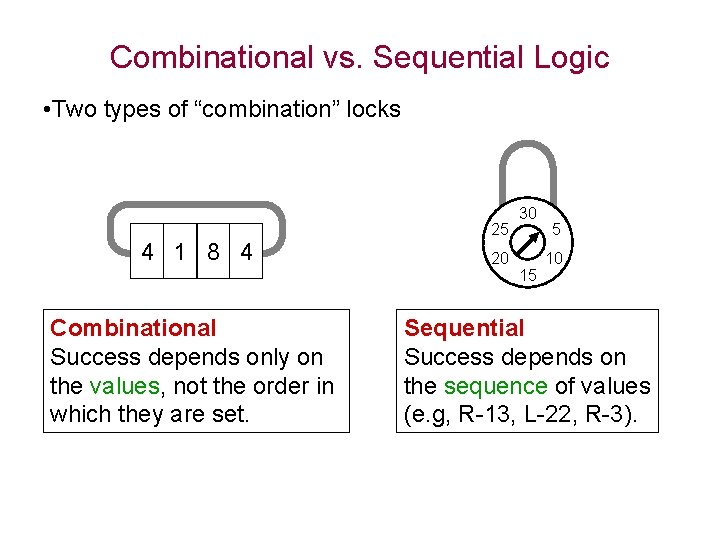 Combinational vs. Sequential Logic

•Two types of “combination” locks

4 1 8 4

30
25
5
20
10
15

Combinational
Success depends only on the values, not the order in which they are set.

Sequential
Success depends on the sequence of values (e.g, R-13, L-22, R-3).